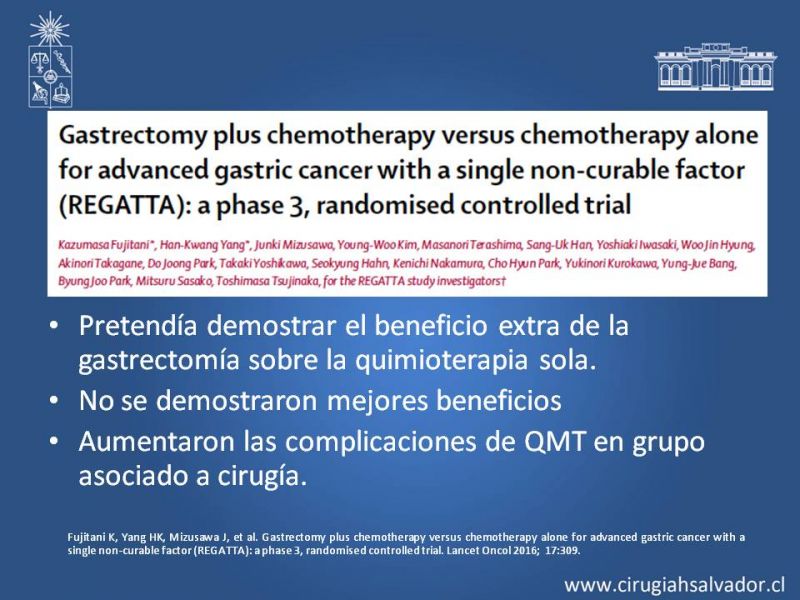 Gastrectomy plus chemotherapy versus chemotherapy alone for advanced gastric cancer with a single non-curable factor (REGATTA): a phase 3, randomised controlled trial

Kazumasa Fujitani*, Han-Kwang Yang*, Junki Mizusawa, Young-Woo Kim, Masanori Terashima, Sang-Uk Han, Yoshiaki Iwasaki, Woo Jin Hyung, Akinori Takagane, Do Joong Park, Takaki Yoshikawa, Seokyung Hahn, Kenichi Nakamura, Cho Hyun Park, Yukinori Kurokawa, Yung-Jue Bang, Byung Joo Park, Mitsuru Sasako, Toshimasa Tsujinaka, for the REGATTA study investigators†

• Pretendía demostrar el beneficio extra de la gastrectomía sobre la quimioterapia sola.
• No se demostraron mejores beneficios
• Aumentaron las complicaciones de QMT en grupo asociado a cirugía.

Fujitani K, Yang HK, Mizusawa J, et al. Gastrectomy plus chemotherapy versus chemotherapy alone for advanced gastric cancer with a single non-curable factor (REGATTA): a phase 3, randomised controlled trial. Lancet Oncol 2016; 17:309.

www.cirugiahsalvador.cl